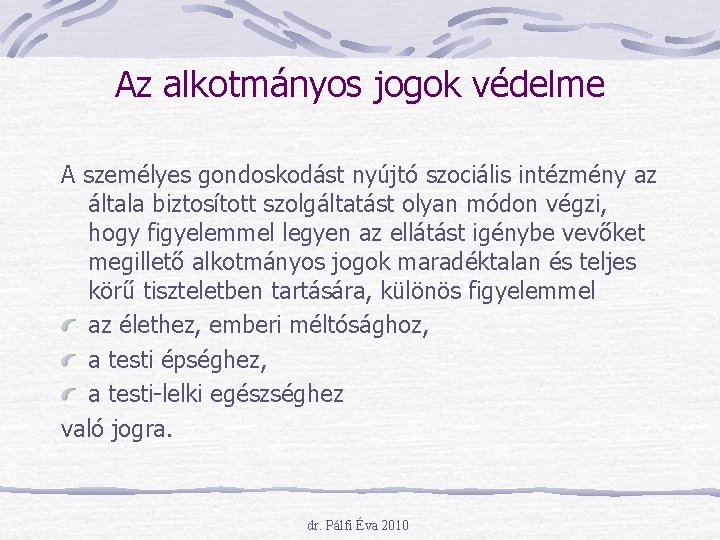 Az alkotmányos jogok védelme

A személyes gondoskodást nyújtó szociális intézmény az általa biztosított szolgáltatást olyan módon végzi, hogy figyelemmel legyen az ellátást igénybe vevőket megillető alkotmányos jogok maradéktalan és teljes körű tiszteletben tartására, különös figyelemmel

az élethez, emberi méltósághoz,

a testi épséghez,

a testi-lelki egészséghez

való jogra.

dr. Pálfi Éva 2010